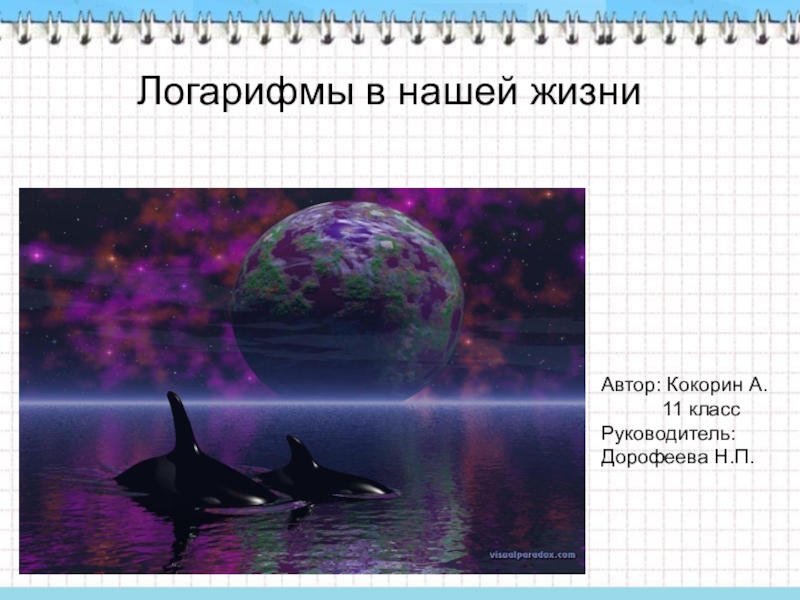 Логарифмы в нашей жизни

visualparadox.com

Автор: Кокорин А.
11 класс
Руководитель:
Дорофеева Н.П.